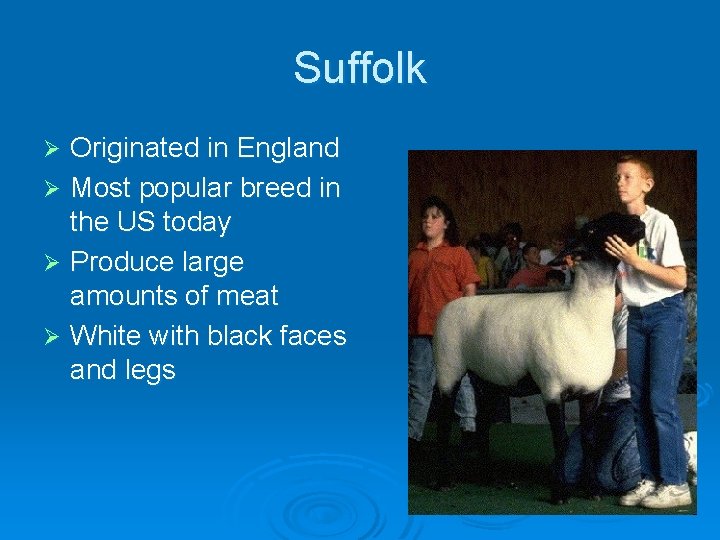 Suffolk

➢ Originated in England
➢ Most popular breed in the US today
➢ Produce large amounts of meat
➢ White with black faces and legs